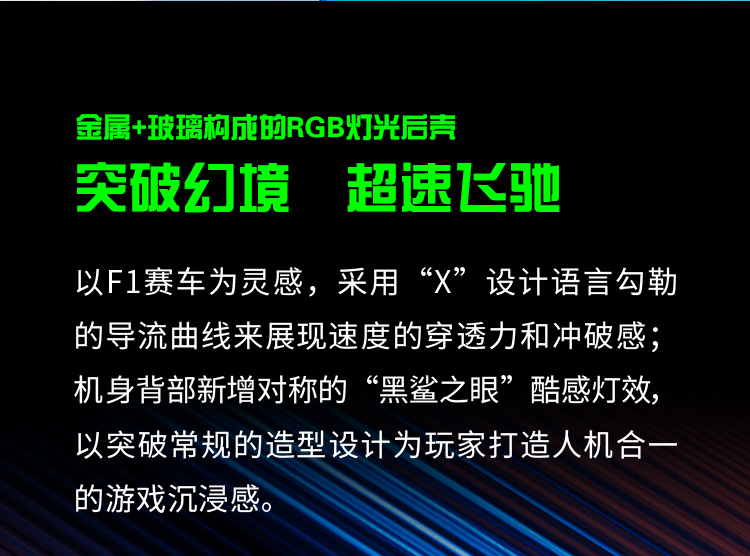 金属+玻璃构成的RGB灯光后壳

突破幻境　超速飞驰

以F1赛车为灵感，采用“X”设计语言勾勒的导流曲线来展现速度的穿透力和冲破感；机身背部新增对称的“黑鲨之眼”酷感灯效，以突破常规的造型设计为玩家打造人机合一的游戏沉浸感。